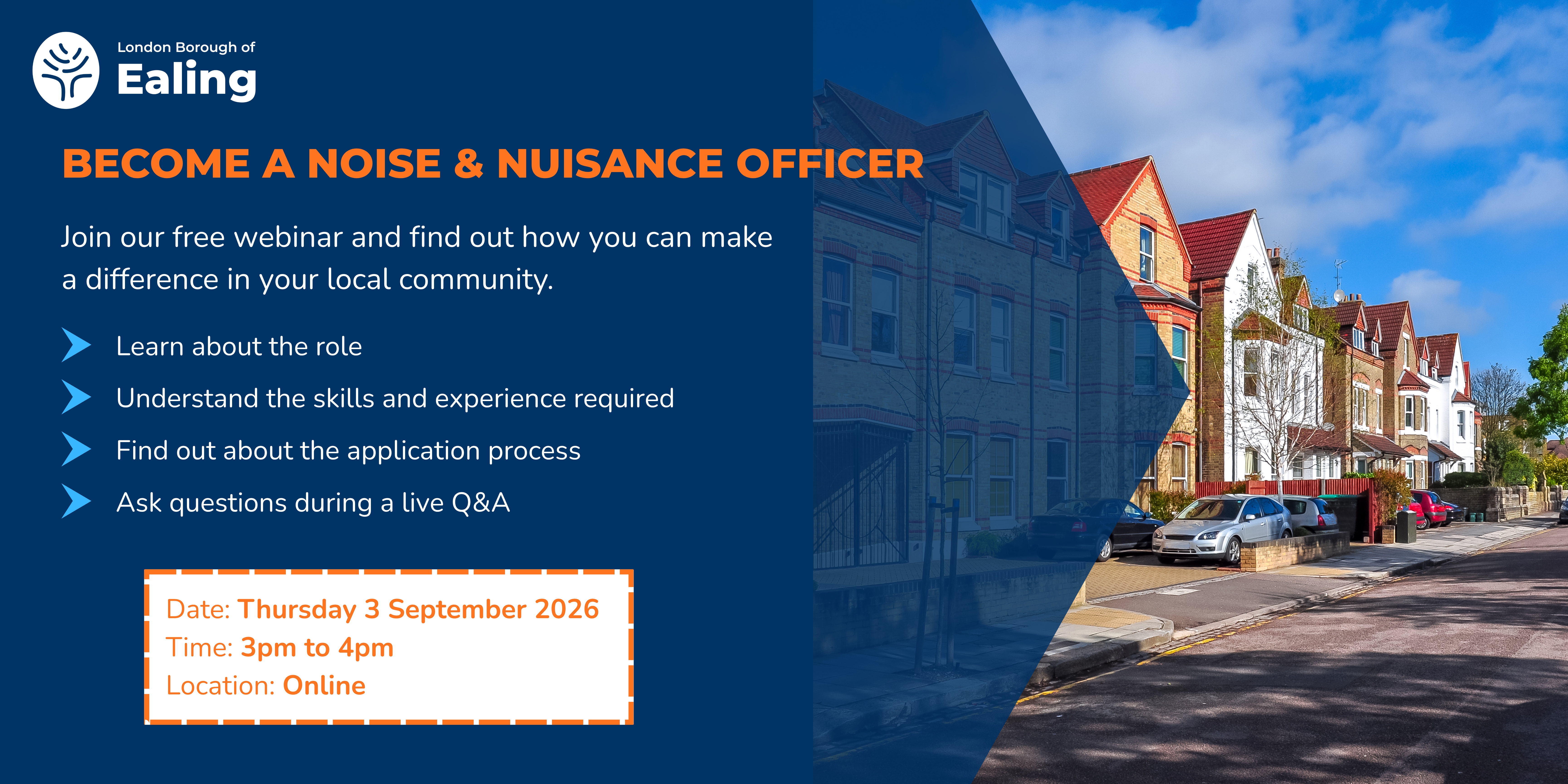 London Borough of
Ealing

BECOME A NOISE & NUISANCE OFFICER

Join our free webinar and find out how you can make a difference in your local community.

Learn about the role

Understand the skills and experience required

Find out about the application process

Ask questions during a live Q&A

Date: Thursday 3 September 2026
Time: 3pm to 4pm
Location: Online